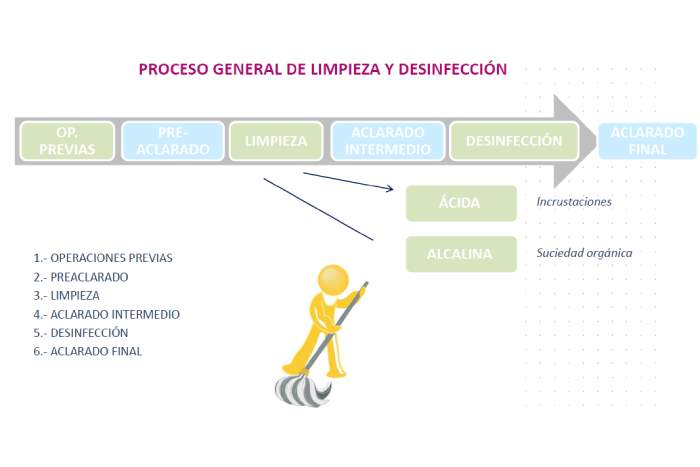 PROCESO GENERAL DE LIMPIEZA Y DESINFECCIÓN

OP. PREVIAS

PRE-ACLARADO

LIMPIEZA

ACLARADO INTERMEDIO

DESINFECCIÓN

ACLARADO FINAL

ÁCIDA

Incrustaciones

ALCALINA

Suciedad orgánica

1.- OPERACIONES PREVIAS
2.- PREACLARADO
3.- LIMPIEZA
4.- ACLARADO INTERMEDIO
5.- DESINFECCIÓN
6.- ACLARADO FINAL